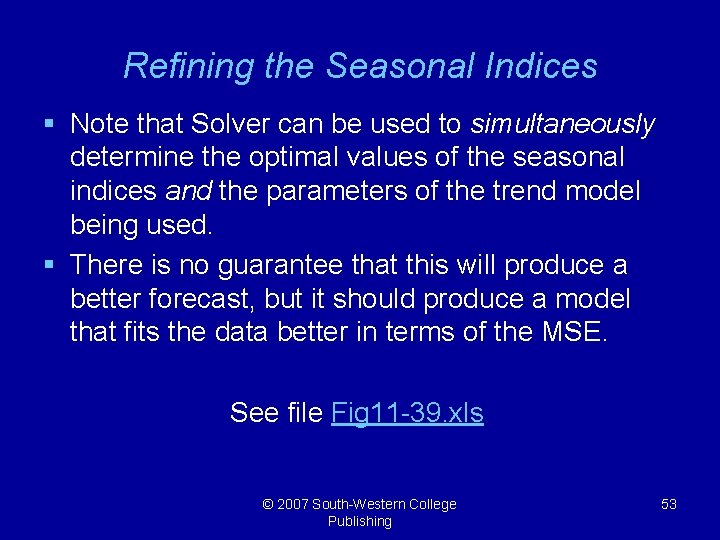 Refining the Seasonal Indices

▪ Note that Solver can be used to simultaneously determine the optimal values of the seasonal indices and the parameters of the trend model being used.

▪ There is no guarantee that this will produce a better forecast, but it should produce a model that fits the data better in terms of the MSE.

See file Fig11-39.xls

© 2007 South-Western College Publishing

53